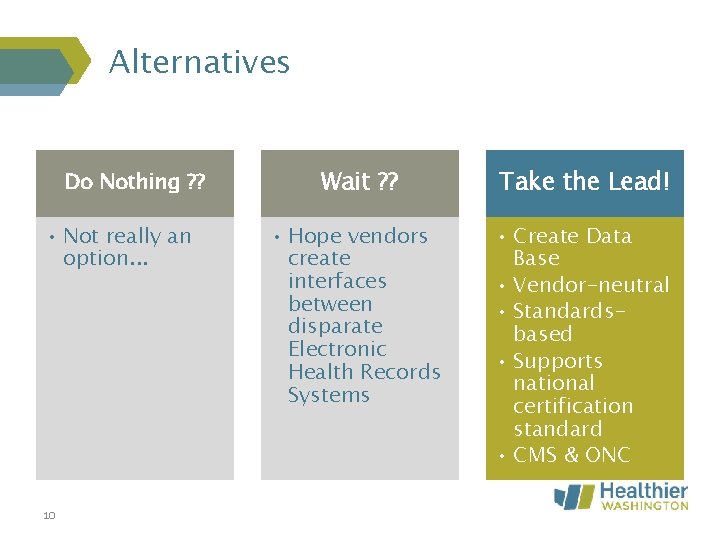 Alternatives

Do Nothing ??

• Not really an option...

Wait ??

• Hope vendors create interfaces between disparate Electronic Health Records Systems

Take the Lead!

• Create Data Base
• Vendor-neutral
• Standards-based
• Supports national certification standard
• CMS & ONC

Healthier WASHINGTON

10